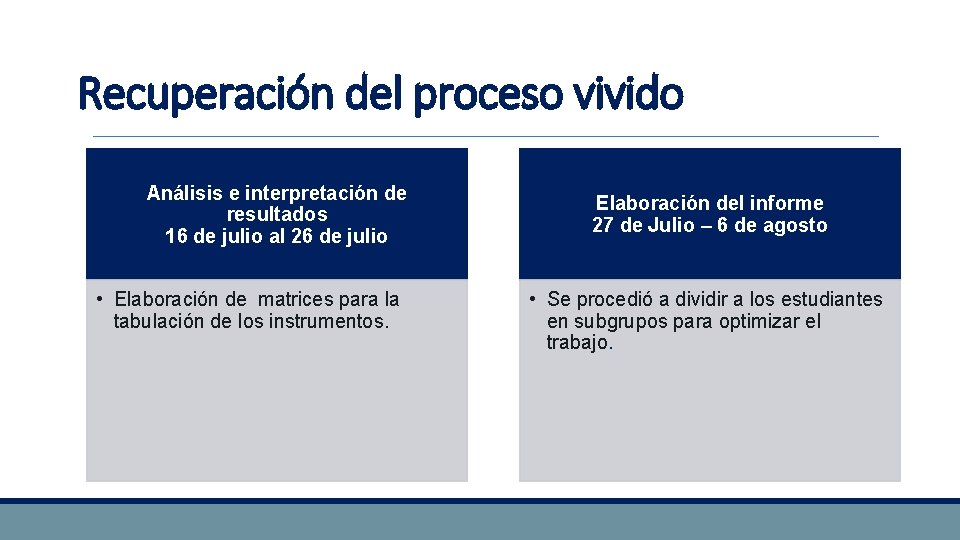 Recuperación del proceso vivido

Análisis e interpretación de resultados
16 de julio al 26 de julio

• Elaboración de matrices para la tabulación de los instrumentos.

Elaboración del informe
27 de Julio – 6 de agosto

• Se procedió a dividir a los estudiantes en subgrupos para optimizar el trabajo.